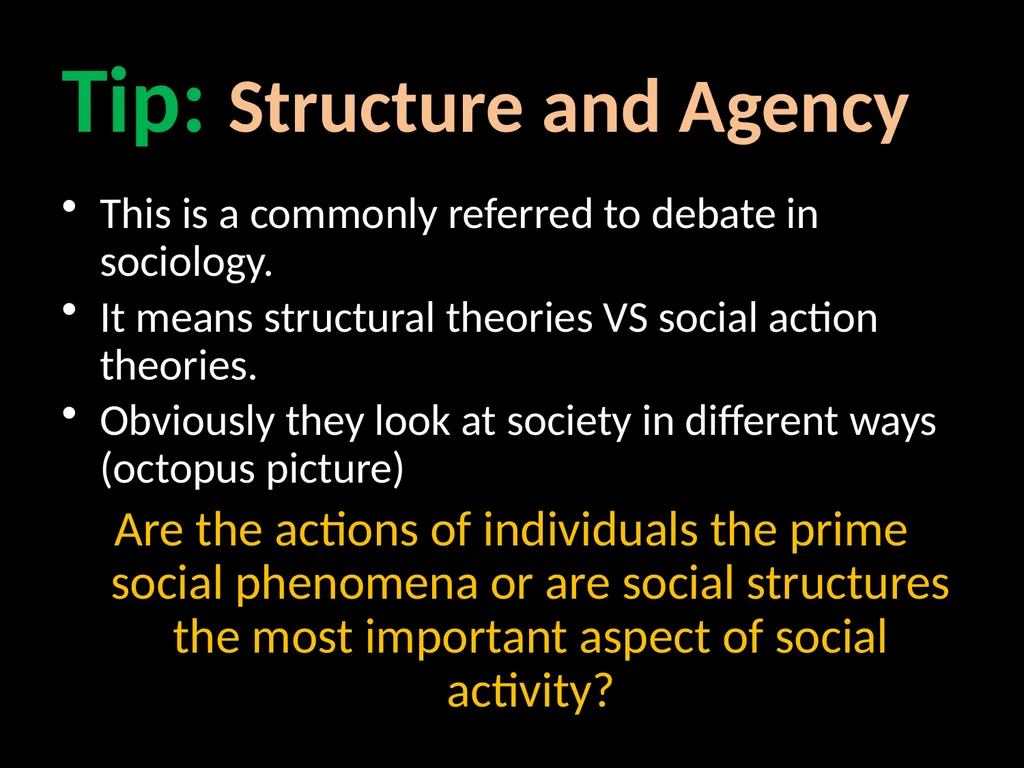 Tip: Structure and Agency

• This is a commonly referred to debate in sociology.
• It means structural theories VS social action theories.
• Obviously they look at society in different ways (octopus picture)

Are the actions of individuals the prime social phenomena or are social structures the most important aspect of social activity?